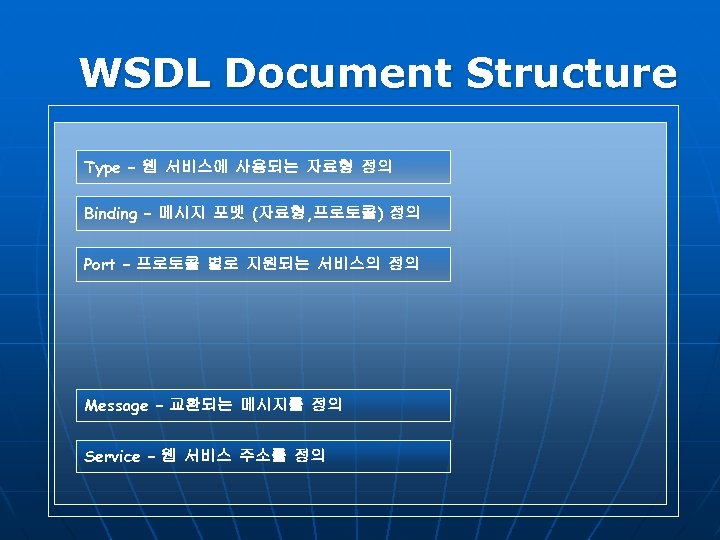 WSDL Document Structure

Type – 웹 서비스에 사용되는 자료형 정의

Binding – 메시지 포멧 (자료형,프로토콜) 정의

Port – 프로토콜 별로 지원되는 서비스의 정의

Message – 교환되는 메시지를 정의

Service – 웹 서비스 주소를 정의